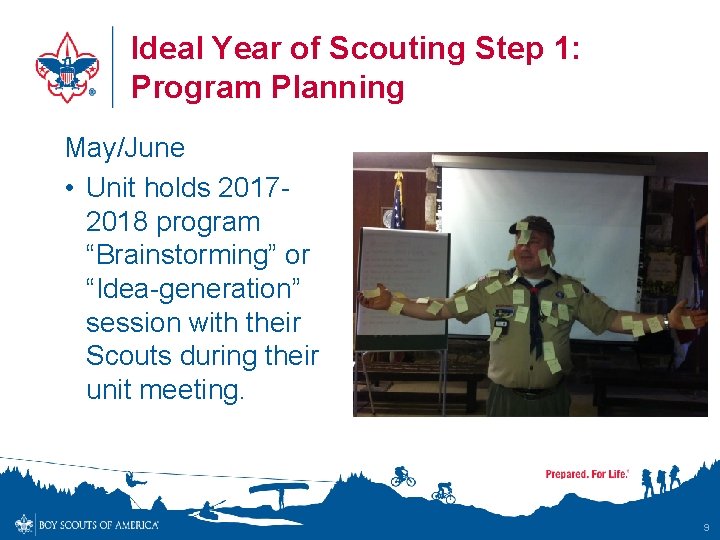 Ideal Year of Scouting Step 1: Program Planning

May/June

• Unit holds 2017-2018 program “Brainstorming” or “Idea-generation” session with their Scouts during their unit meeting.

Prepared. For Life.®

BOY SCOUTS OF AMERICA®

9